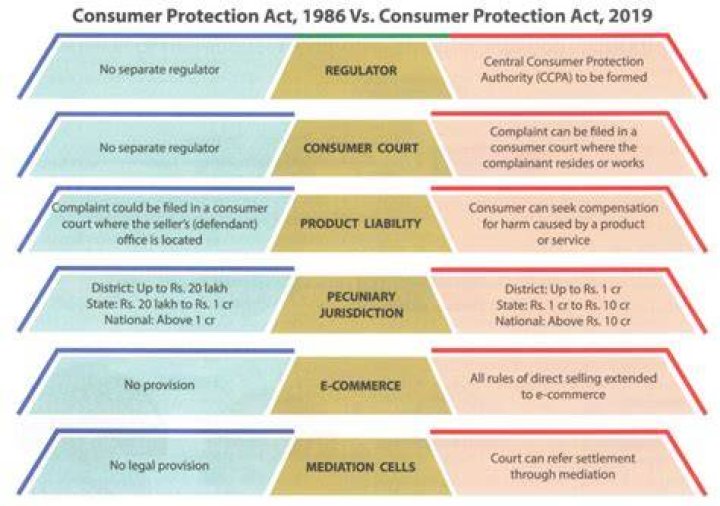 Consumer Protection Act, 1986 Vs. Consumer Protection Act, 2019

No separate regulator

REGULATOR

Central Consumer Protection Authority (CCPA) to be formed

No separate regulator

CONSUMER COURT

Complaint can be filed in a consumer court where the complainant resides or works

Complaint could be filed in a consumer court where the seller's (defendant) office is located

PRODUCT LIABILITY

Consumer can seek compensation for harm caused by a product or service

District: Up to Rs. 20 lakh
State: Rs. 20 lakh to Rs. 1 cr
National: Above 1 cr

PECUNIARY JURISDICTION

District: Up to Rs. 1 cr
State: Rs. 1 cr to Rs. 10 cr
National: Above Rs. 10 cr

No provision

E-COMMERCE

All rules of direct selling extended to e-commerce

No legal provision

MEDIATION CELLS

Court can refer settlement through mediation